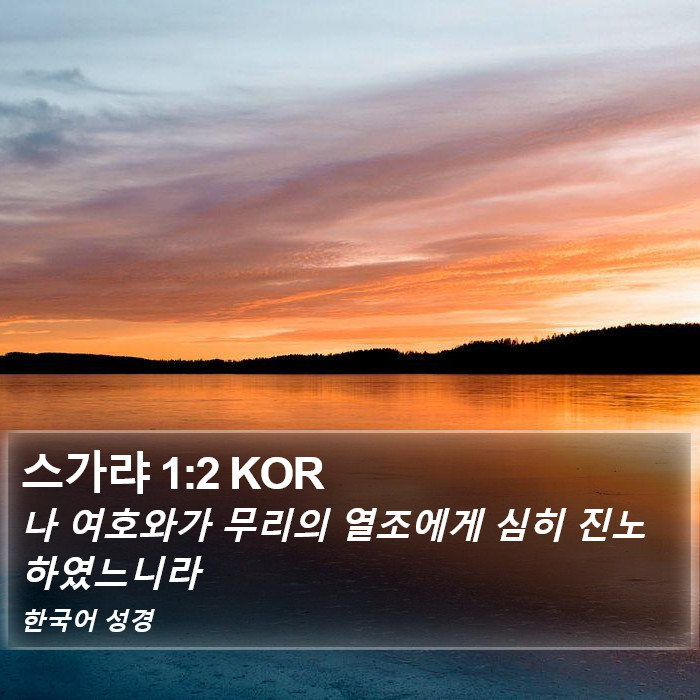 스가랴 1:2 KOR

나 여호와가 무리의 열조에게 심히 진노하였느니라

한국어 성경